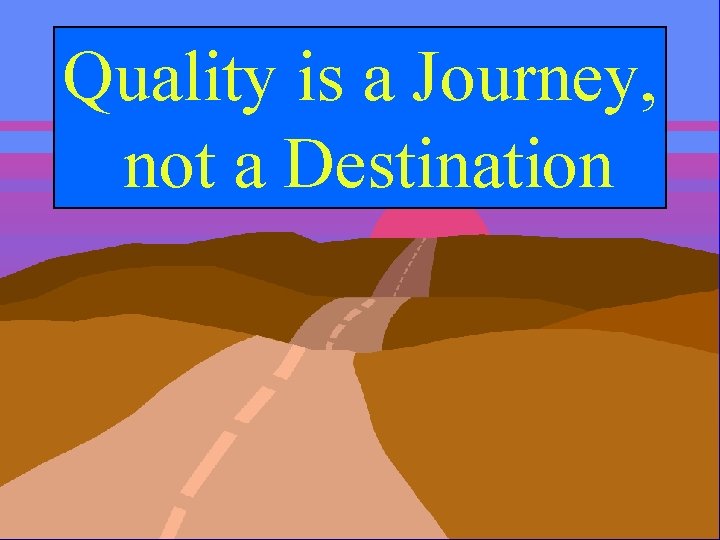 Quality is a Journey, not a Destination